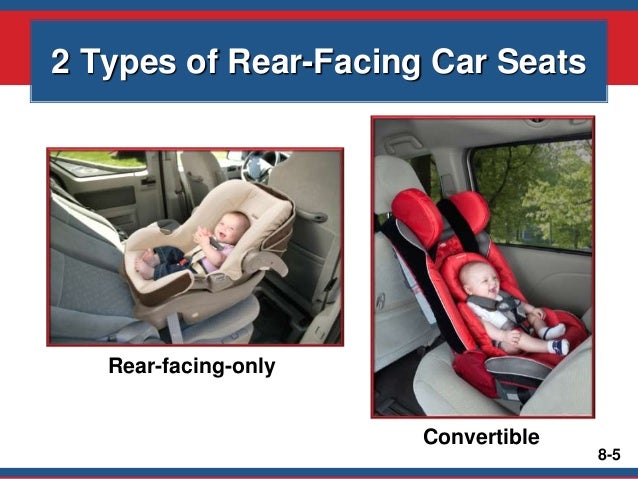 2 Types of Rear-Facing Car Seats

Rear-facing-only

Convertible

8-5